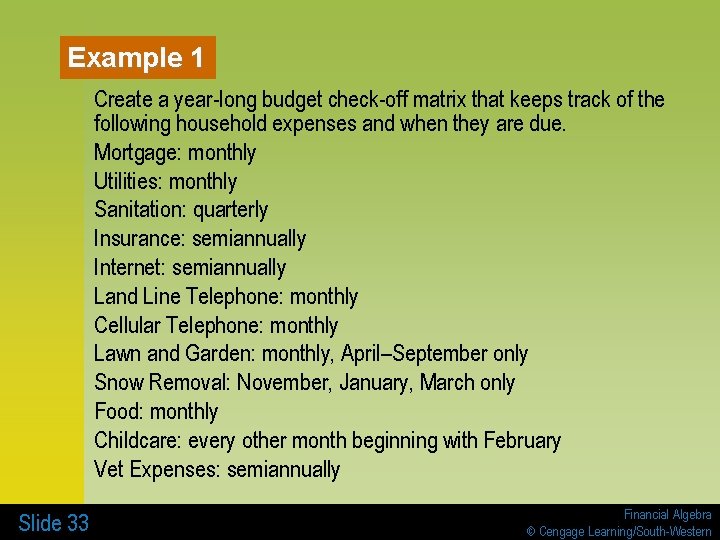 Example 1

Create a year-long budget check-off matrix that keeps track of the following household expenses and when they are due.

Mortgage: monthly

Utilities: monthly

Sanitation: quarterly

Insurance: semiannually

Internet: semiannually

Land Line Telephone: monthly

Cellular Telephone: monthly

Lawn and Garden: monthly, April–September only

Snow Removal: November, January, March only

Food: monthly

Childcare: every other month beginning with February

Vet Expenses: semiannually

Slide 33

Financial Algebra
© Cengage Learning/South-Western